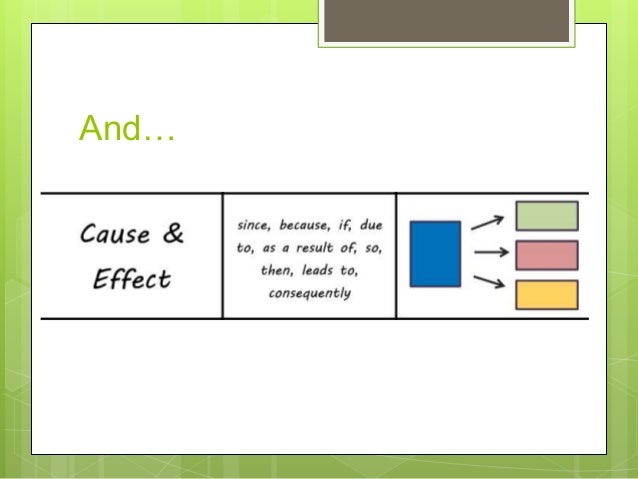 And…

| Cause & Effect | since, because, if, due to, as a result of, so, then, leads to, consequently | |